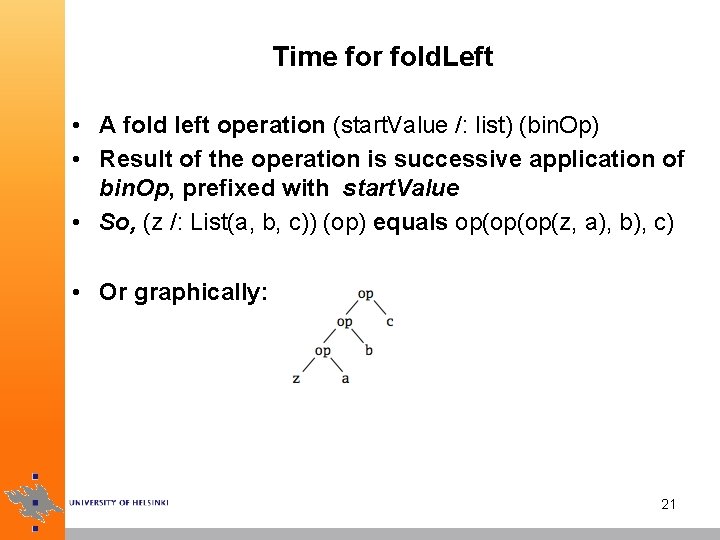 Time for foldLeft

• A fold left operation (startValue /: list) (binOp)
• Result of the operation is successive application of binOp, prefixed with startValue
• So, (z /: List(a, b, c)) (op) equals op(op(op(z, a), b), c)

• Or graphically:

op
op c
op b
z a

UNIVERSITY OF HELSINKI

21